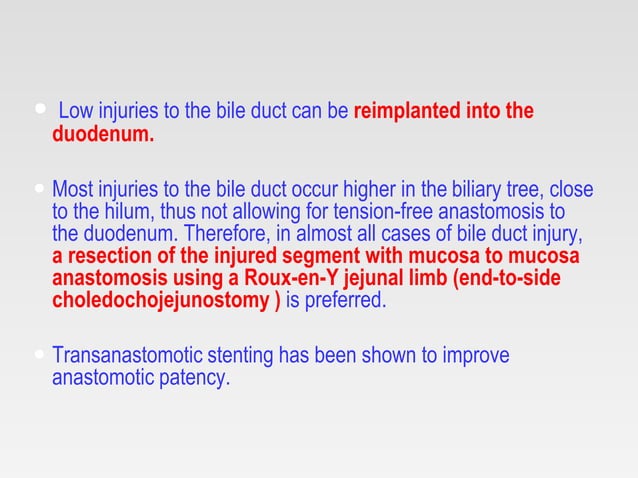 • Low injuries to the bile duct can be reimplanted into the duodenum.

• Most injuries to the bile duct occur higher in the biliary tree, close to the hilum, thus not allowing for tension-free anastomosis to the duodenum. Therefore, in almost all cases of bile duct injury, a resection of the injured segment with mucosa to mucosa anastomosis using a Roux-en-Y jejunal limb (end-to-side choledochojejunostomy ) is preferred.

• Transanastomotic stenting has been shown to improve anastomotic patency.